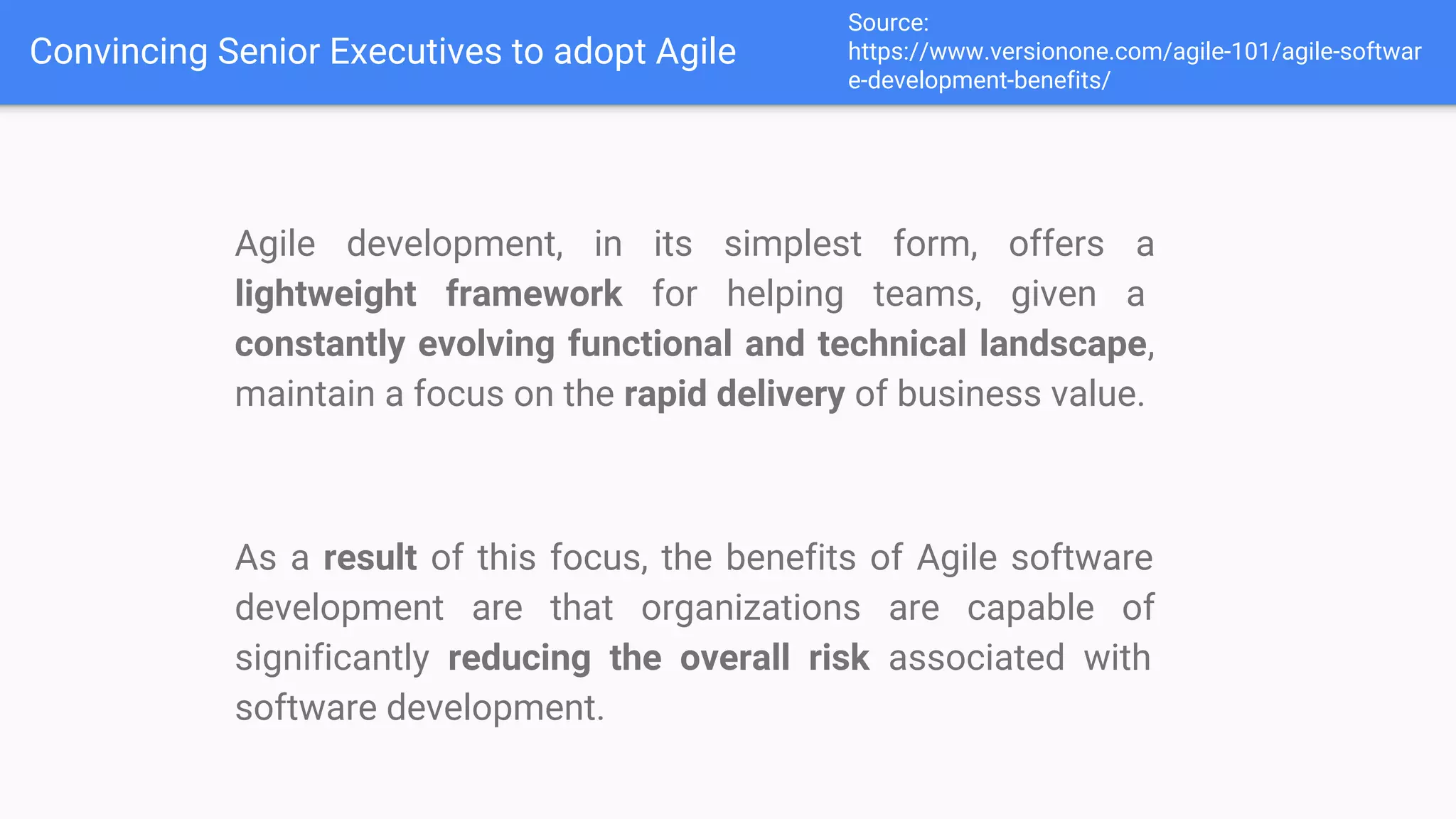 Convincing Senior Executives to adopt Agile

Source: https://www.versionone.com/agile-101/agile-software-development-benefits/

Agile development, in its simplest form, offers a lightweight framework for helping teams, given a constantly evolving functional and technical landscape, maintain a focus on the rapid delivery of business value.

As a result of this focus, the benefits of Agile software development are that organizations are capable of significantly reducing the overall risk associated with software development.